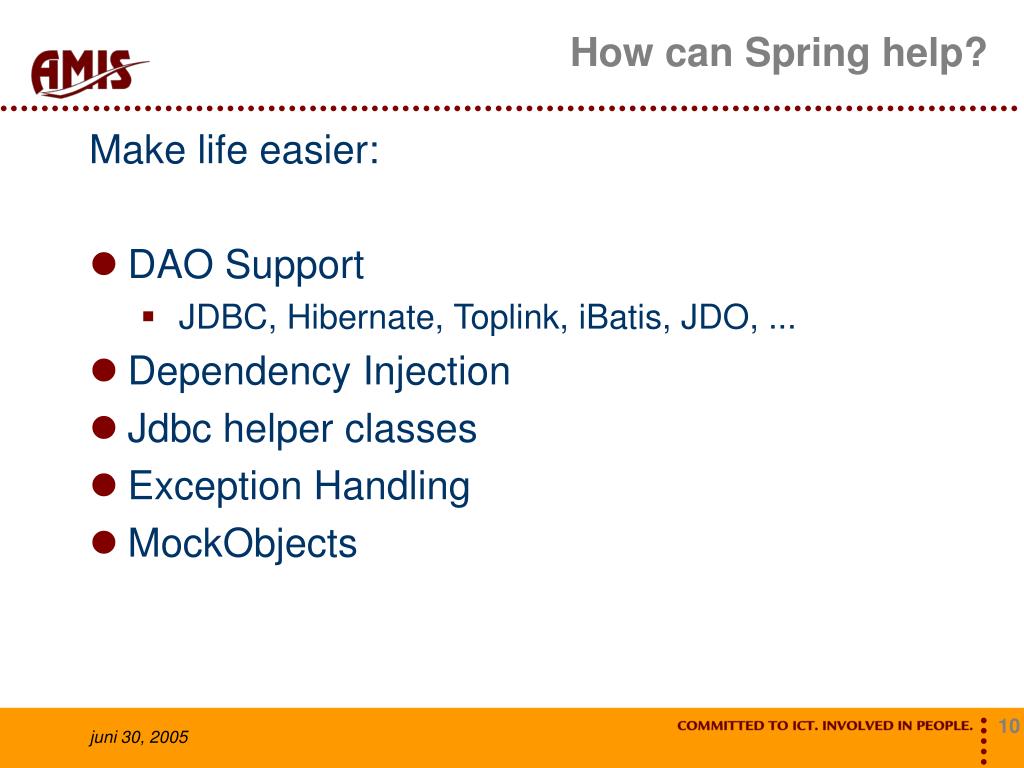 AMIS

How can Spring help?

Make life easier:

- DAO Support
  - JDBC, Hibernate, Toplink, iBatis, JDO, ...
- Dependency Injection
- Jdbc helper classes
- Exception Handling
- MockObjects

juni 30, 2005

COMMITTED TO ICT. INVOLVED IN PEOPLE.

10